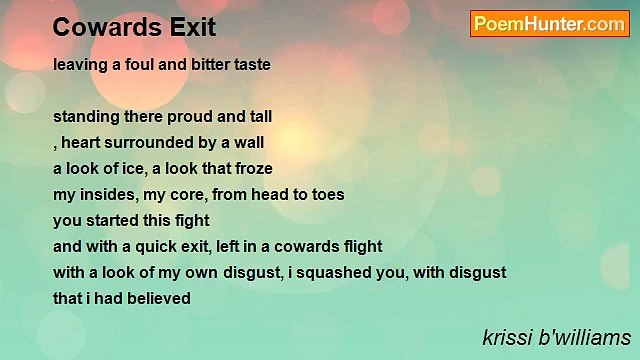 Cowards Exit

PoemHunter.com

leaving a foul and bitter taste

standing there proud and tall
, heart surrounded by a wall
a look of ice, a look that froze
my insides, my core, from head to toes
you started this fight
and with a quick exit, left in a cowards flight
with a look of my own disgust, i squashed you, with disgust
that i had believed

krissi b'williams